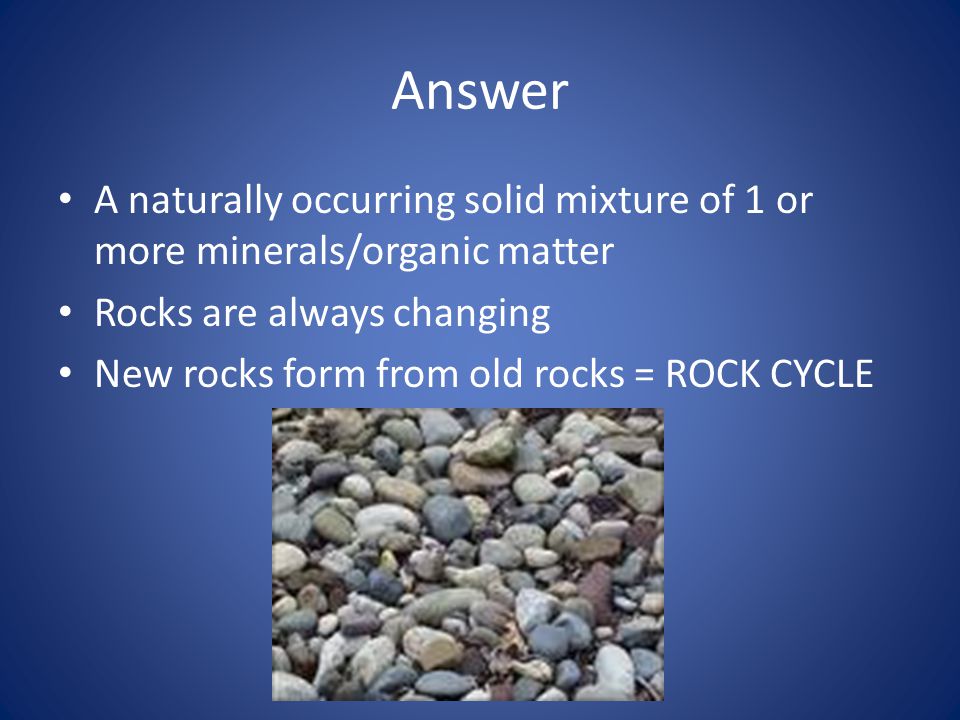 Answer

• A naturally occurring solid mixture of 1 or more minerals/organic matter
• Rocks are always changing
• New rocks form from old rocks = ROCK CYCLE